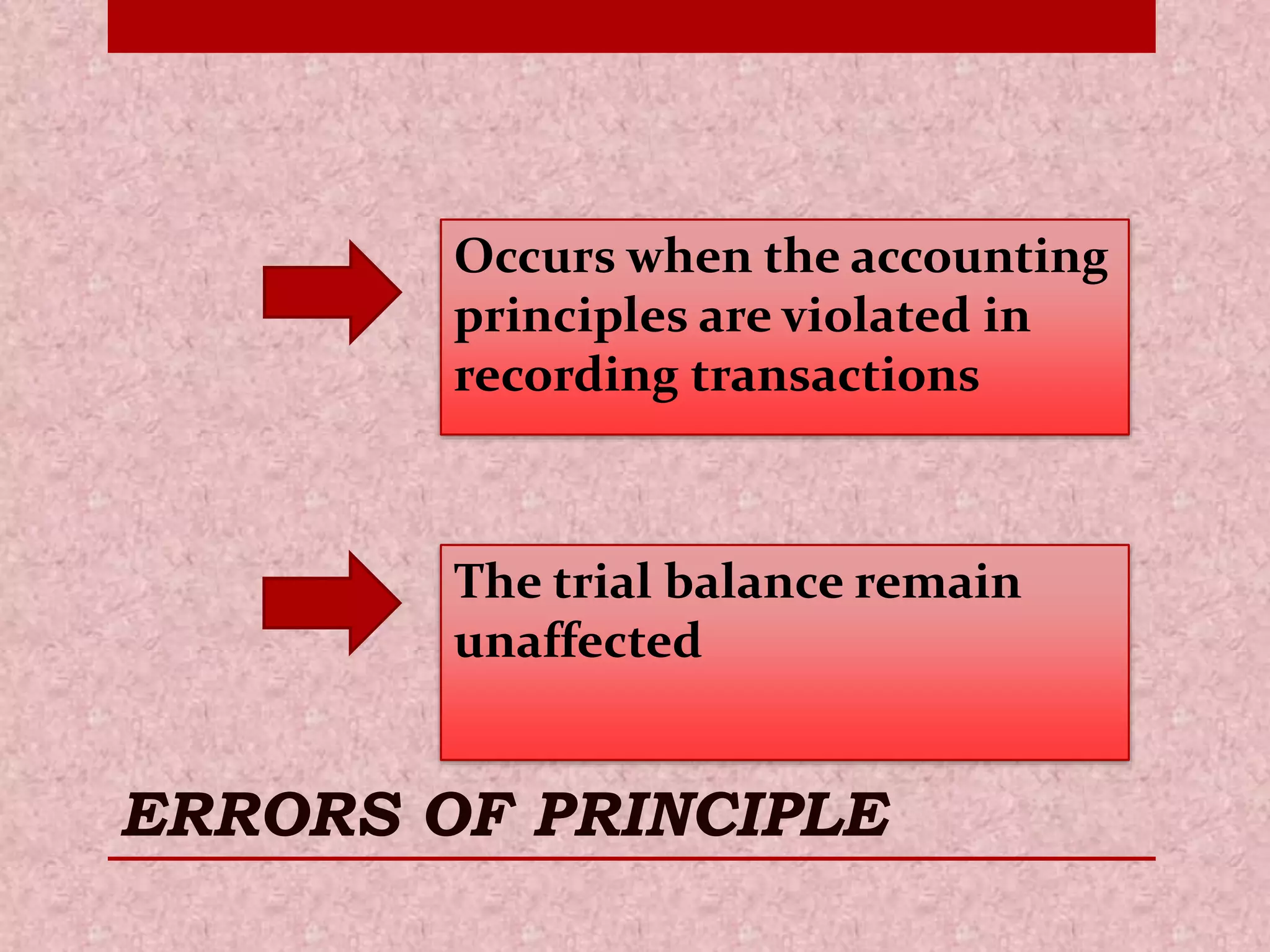 Occurs when the accounting principles are violated in recording transactions

The trial balance remain unaffected

ERRORS OF PRINCIPLE